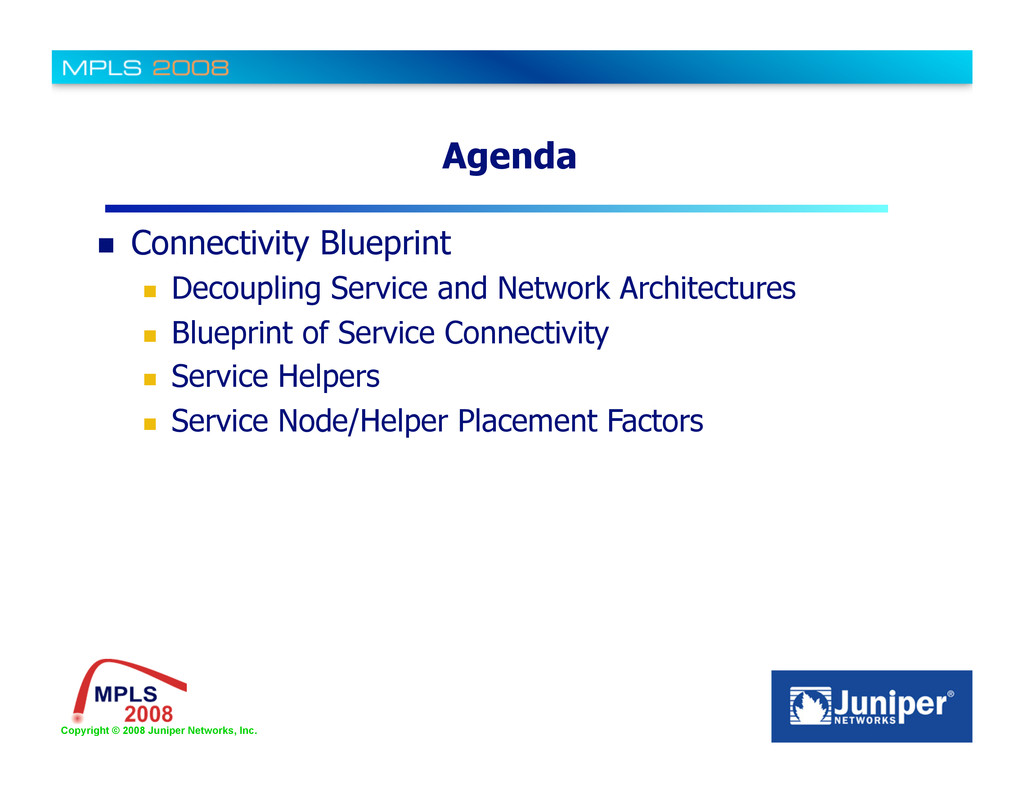 MPLS 2008

Agenda

Connectivity Blueprint

Decoupling Service and Network Architectures

Blueprint of Service Connectivity

Service Helpers

Service Node/Helper Placement Factors

MPLS 2008

Copyright © 2008 Juniper Networks, Inc.

Juniper® NETWORKS